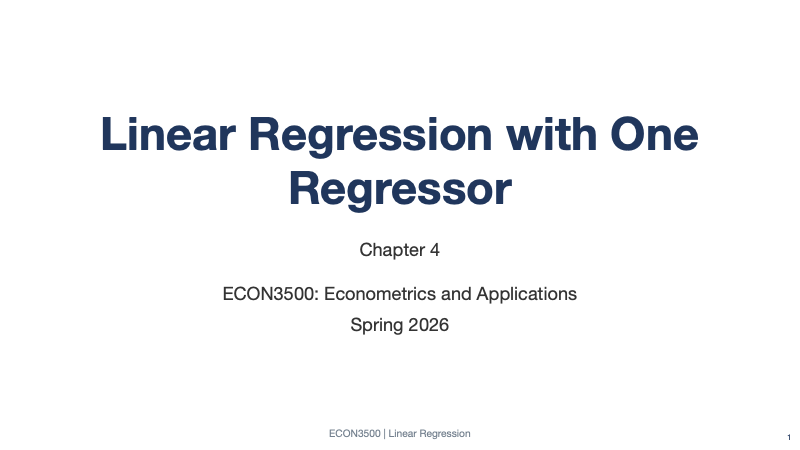 Linear Regression with One Regressor

Chapter 4

ECON3500: Econometrics and Applications
Spring 2026

ECON3500 | Linear Regression

1